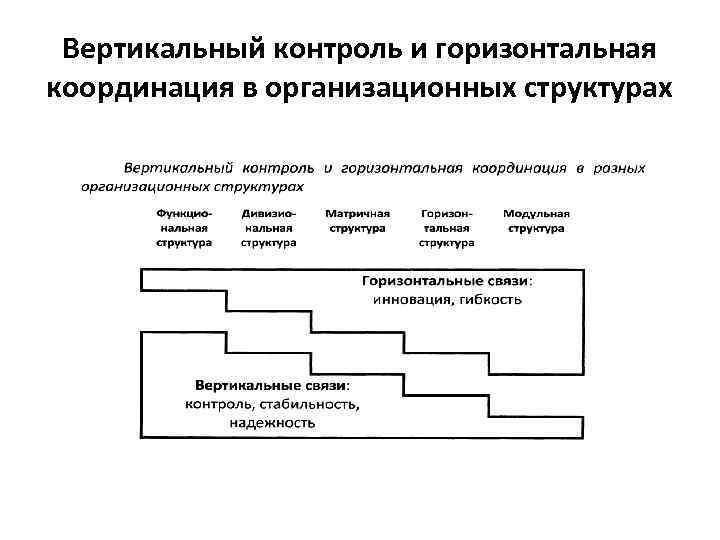 Вертикальный контроль и горизонтальная координация в организационных структурах

Вертикальный контроль и горизонтальная координация в разных организационных структурах

Функциональная структура

Дивизиональная структура

Матричная структура

Горизонтальная структура

Модульная структура

Горизонтальные связи: инновация, гибкость

Вертикальные связи: контроль, стабильность, надежность